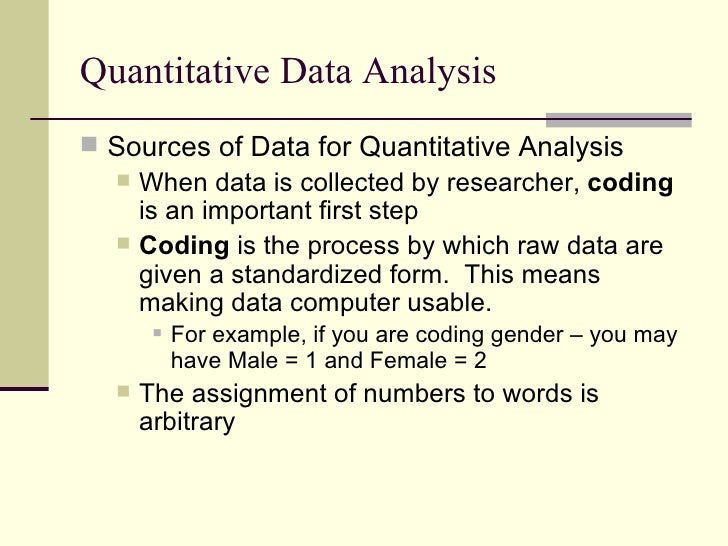 Quantitative Data Analysis

Sources of Data for Quantitative Analysis

When data is collected by researcher, coding is an important first step

Coding is the process by which raw data are given a standardized form. This means making data computer usable.

For example, if you are coding gender – you may have Male = 1 and Female = 2

The assignment of numbers to words is arbitrary